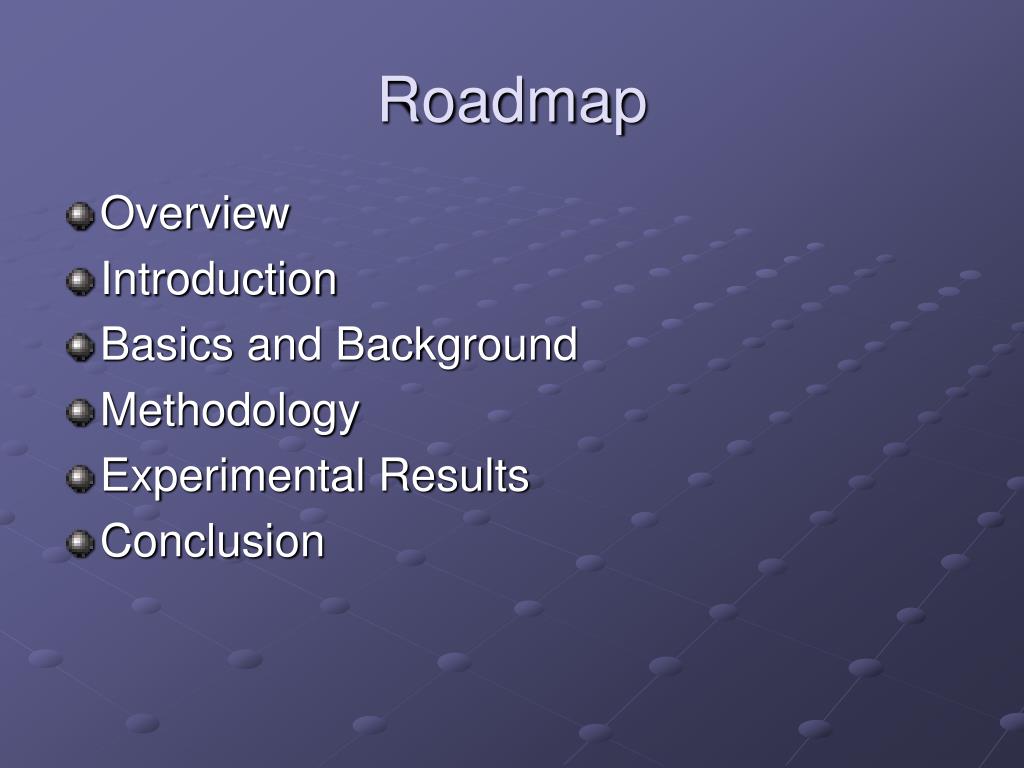 Roadmap

Overview
Introduction
Basics and Background
Methodology
Experimental Results
Conclusion